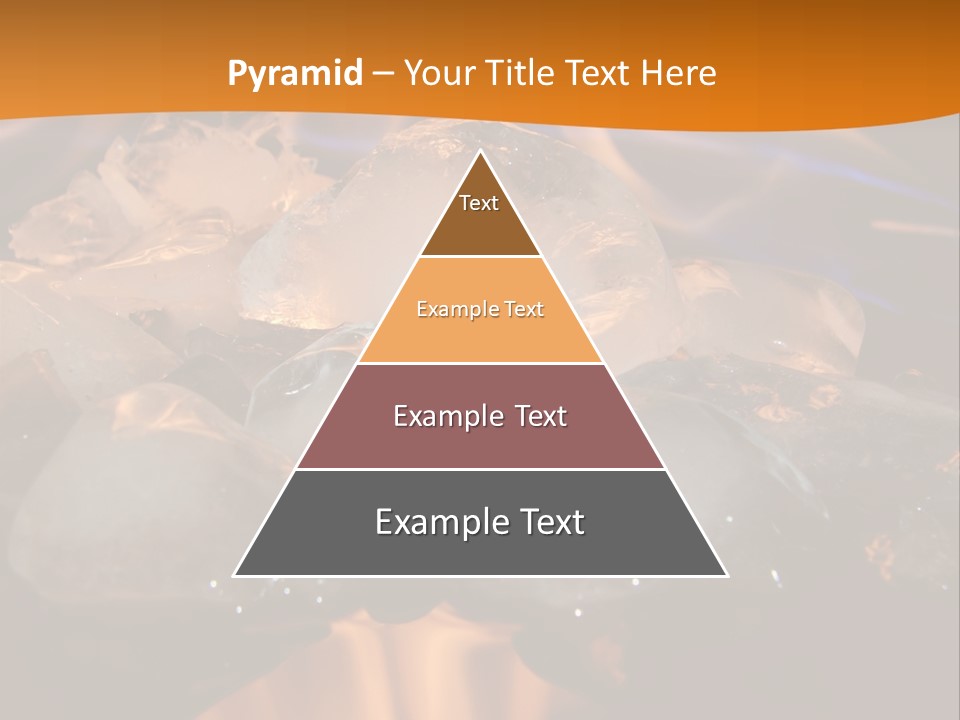 Pyramid – Your Title Text Here

Text

Example Text

Example Text

Example Text